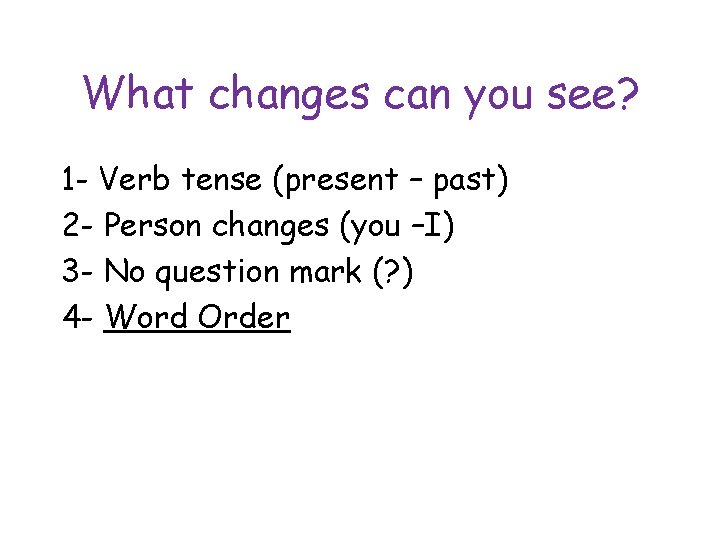 What changes can you see?

1- Verb tense (present – past)
2- Person changes (you –I)
3- No question mark (?)
4- Word Order